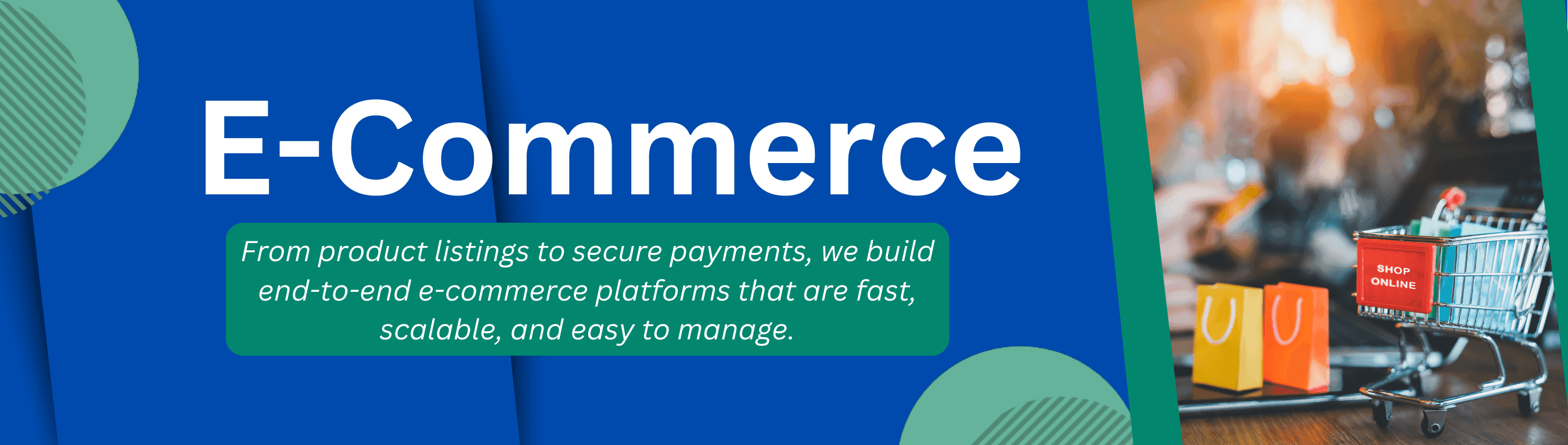 E-Commerce

From product listings to secure payments, we build end-to-end e-commerce platforms that are fast, scalable, and easy to manage.

SHOP ONLINE